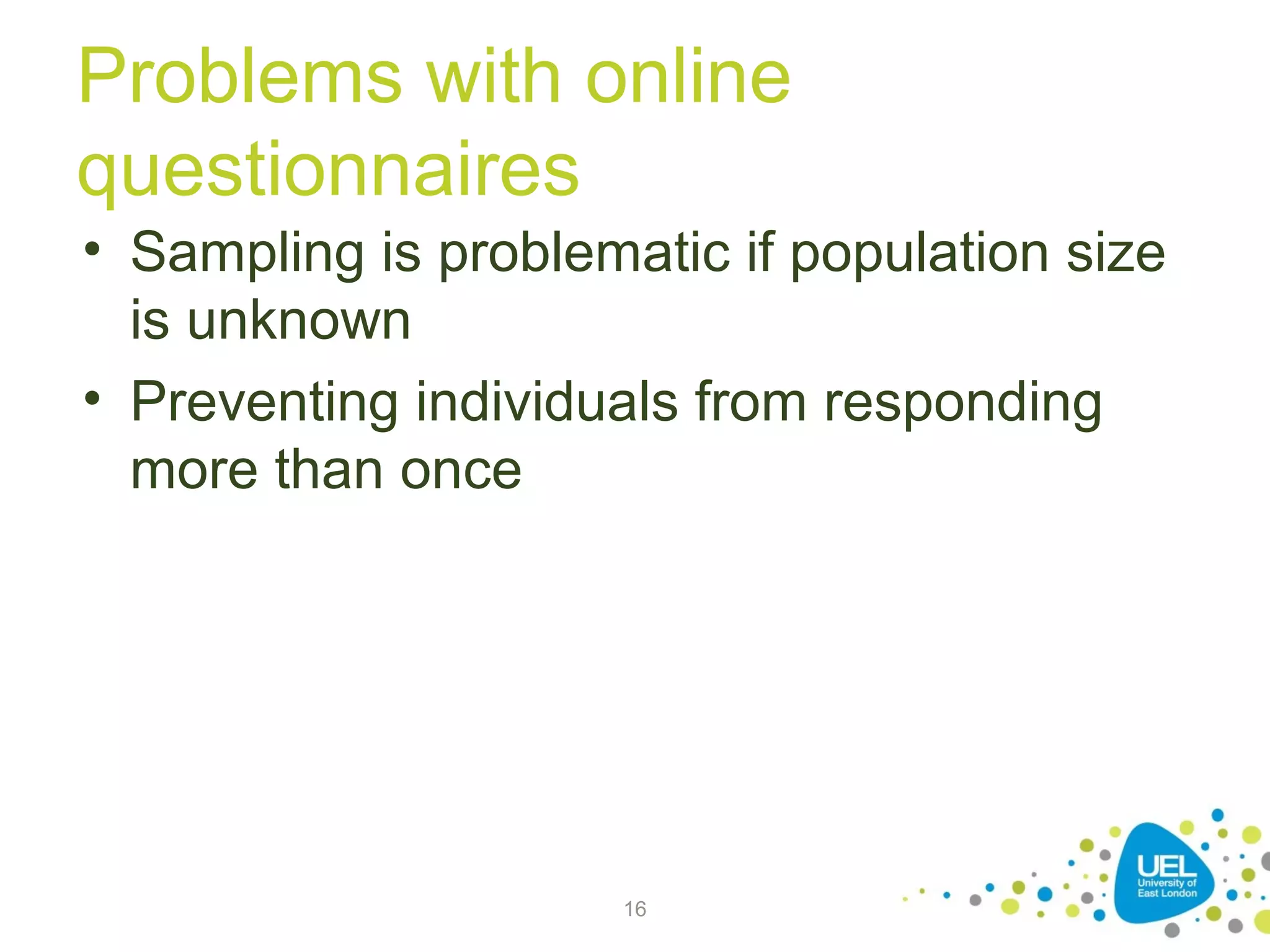 Problems with online questionnaires

• Sampling is problematic if population size is unknown

• Preventing individuals from responding more than once

16

UEL
University of East London